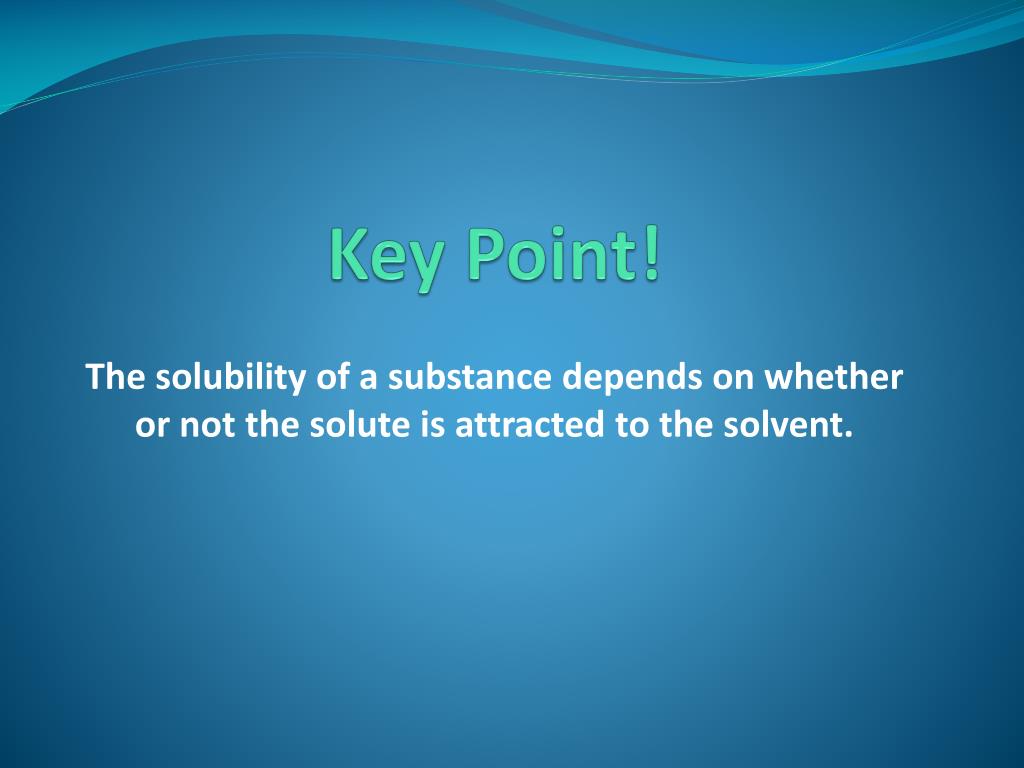 Key Point!

The solubility of a substance depends on whether or not the solute is attracted to the solvent.